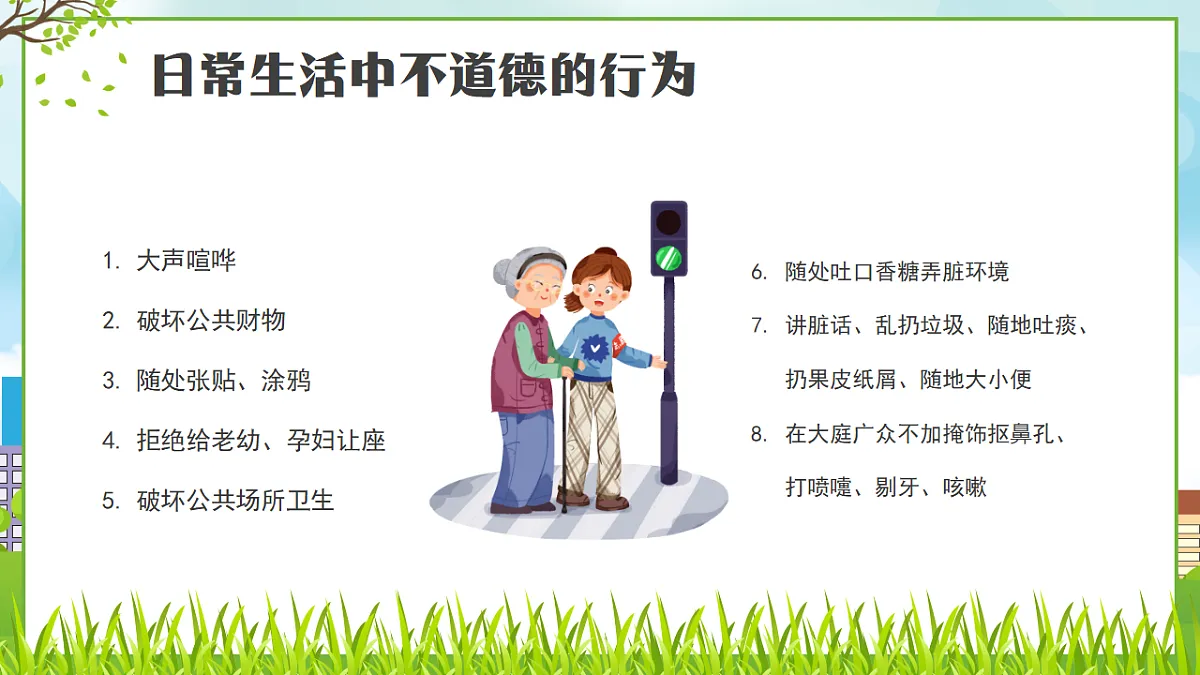 日常生活中不道德的行为

1. 大声喧哗

2. 破坏公共财物

3. 随处张贴、涂鸦

4. 拒绝给老幼、孕妇让座

5. 破坏公共场所卫生

6. 随处吐口香糖弄脏环境

7. 讲脏话、乱扔垃圾、随地吐痰、扔果皮纸屑、随地大小便

8. 在大庭广众不加掩饰抠鼻孔、打喷嚏、剔牙、咳嗽